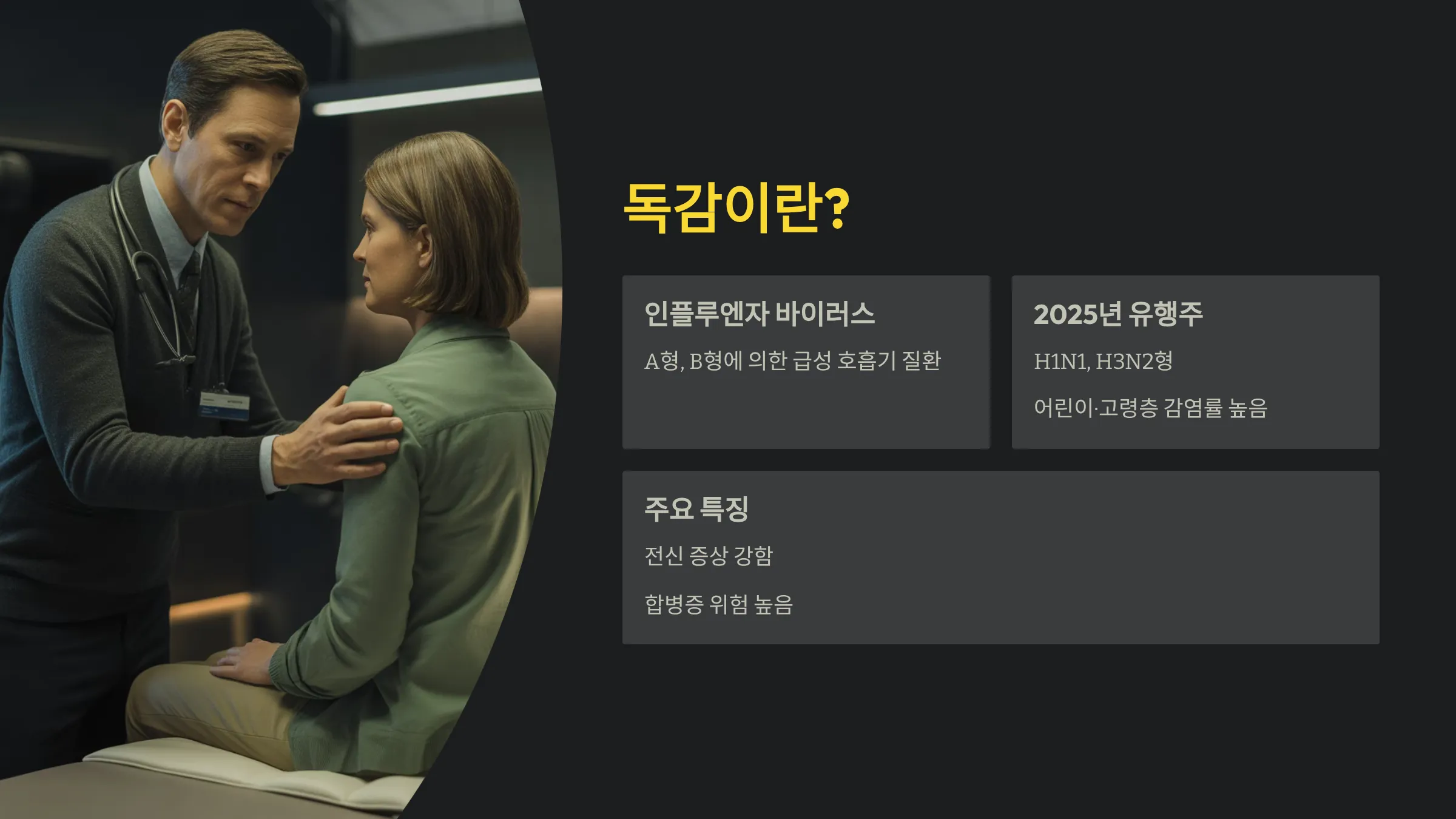 독감이란?

인플루엔자 바이러스

A형, B형에 의한 급성 호흡기 질환

2025년 유행주

H1N1, H3N2형

어린이·고령층 감염률 높음

주요 특징

전신 증상 강함

합병증 위험 높음